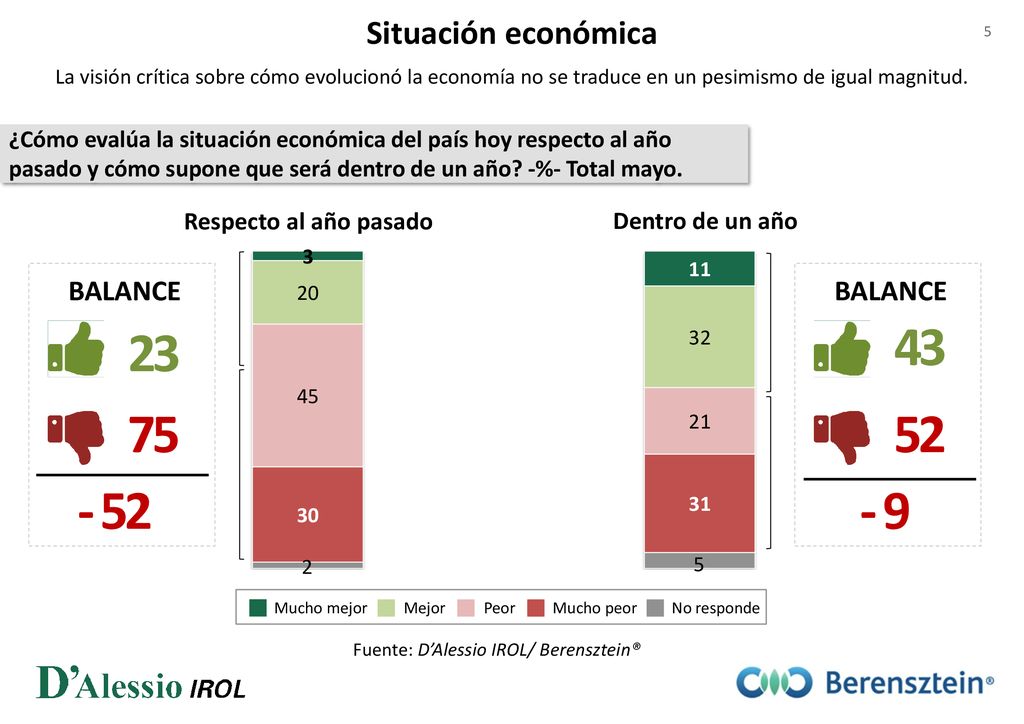 Situación económica

5

La visión crítica sobre cómo evolucionó la economía no se traduce en un pesimismo de igual magnitud.

¿Cómo evalúa la situación económica del país hoy respecto al año pasado y cómo supone que será dentro de un año? -%- Total mayo.

Respecto al año pasado

BALANCE

23

75

- 52

3
20
45
30
2

Dentro de un año

11
32
21
31
5

BALANCE

43

52

- 9

Mucho mejor  Mejor  Peor  Mucho peor  No responde

Fuente: D'Alessio IROL/ Berensztein®

D'Alessio IROL

Berensztein®